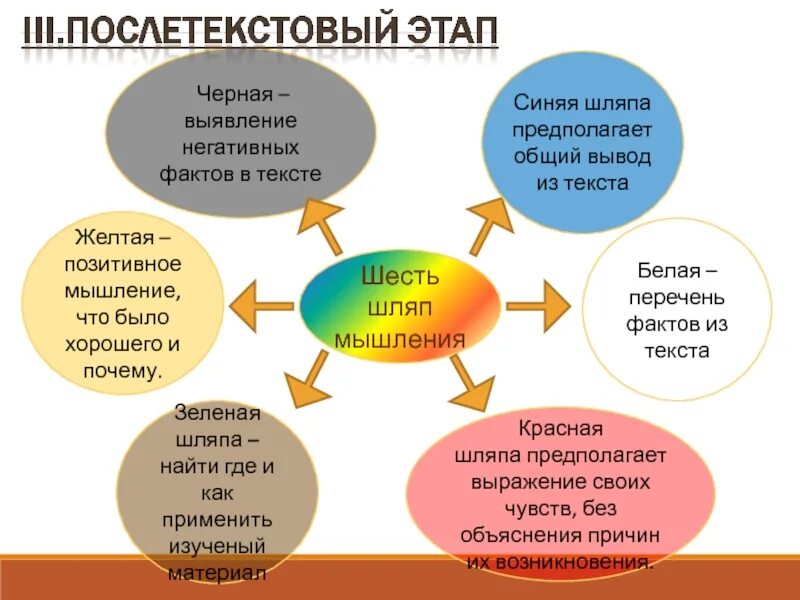 III.ПОСЛЕТЕКСТОВЫЙ ЭТАП

Черная – выявление негативных фактов в тексте

Синяя шляпа предполагает общий вывод из текста

Желтая – позитивное мышление, что было хорошего и почему.

Шесть шляп мышления

Белая – перечень фактов из текста

Зеленая шляпа – найти где и как применить изученый материал

Красная шляпа предполагает выражение своих чувств, без объяснения причин их возникновения.